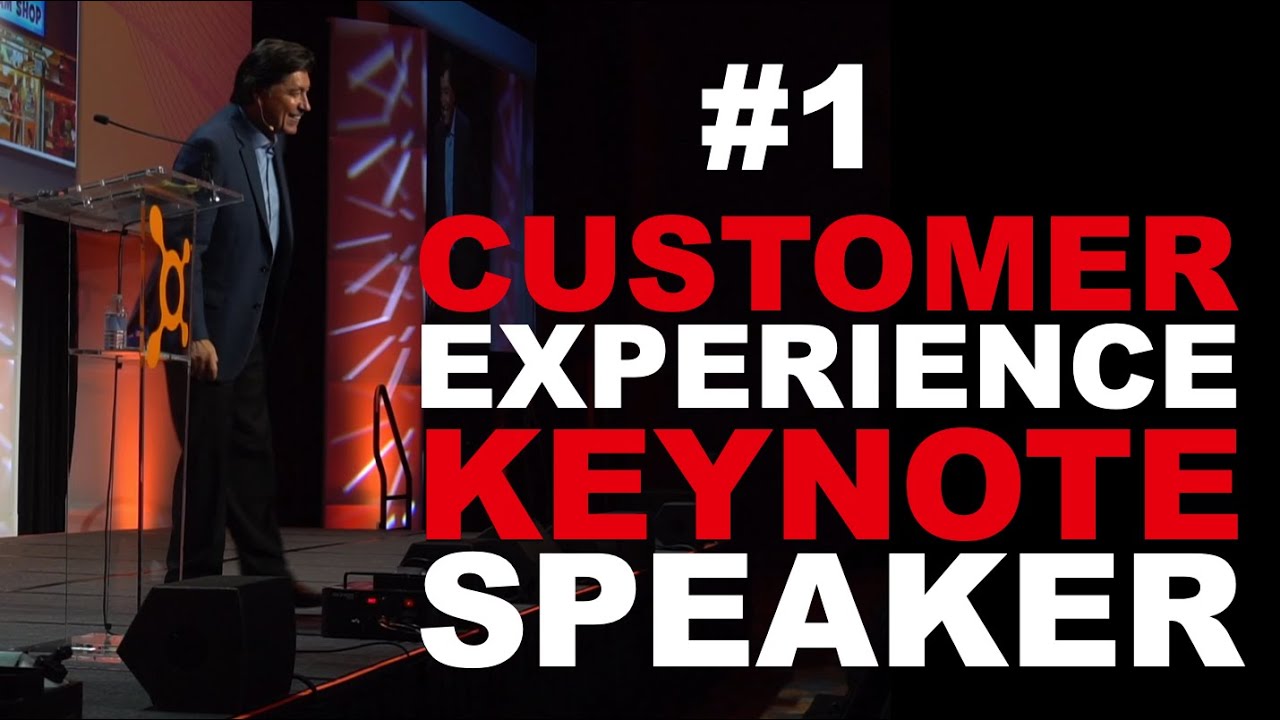 SHOP

#1
CUSTOMER
EXPERIENCE
KEYNOTE
SPEAKER